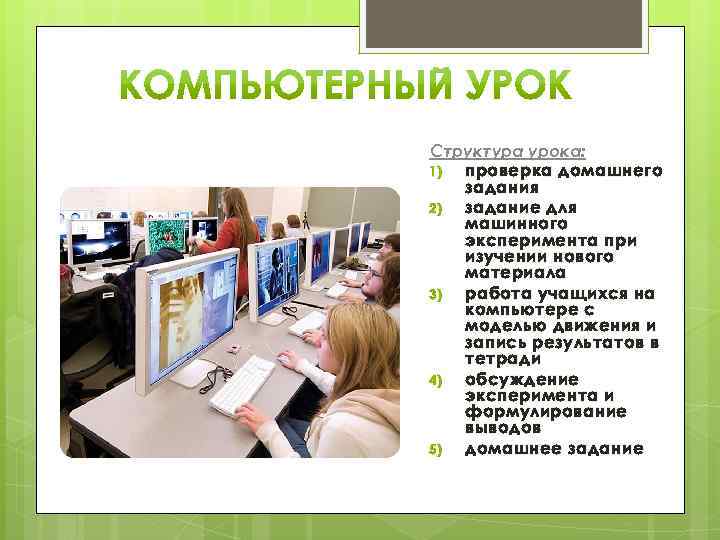 КОМПЬЮТЕРНЫЙ УРОК

Структура урока:

1) проверка домашнего задания
2) задание для машинного эксперимента при изучении нового материала
3) работа учащихся на компьютере с моделью движения и запись результатов в тетради
4) обсуждение эксперимента и формулирование выводов
5) домашнее задание